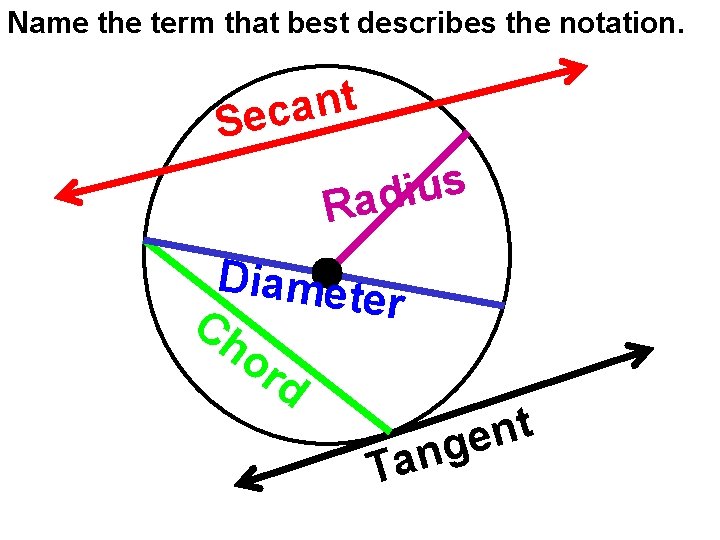 Name the term that best describes the notation.

Secant

Radius

Diameter

Chord

Tangent